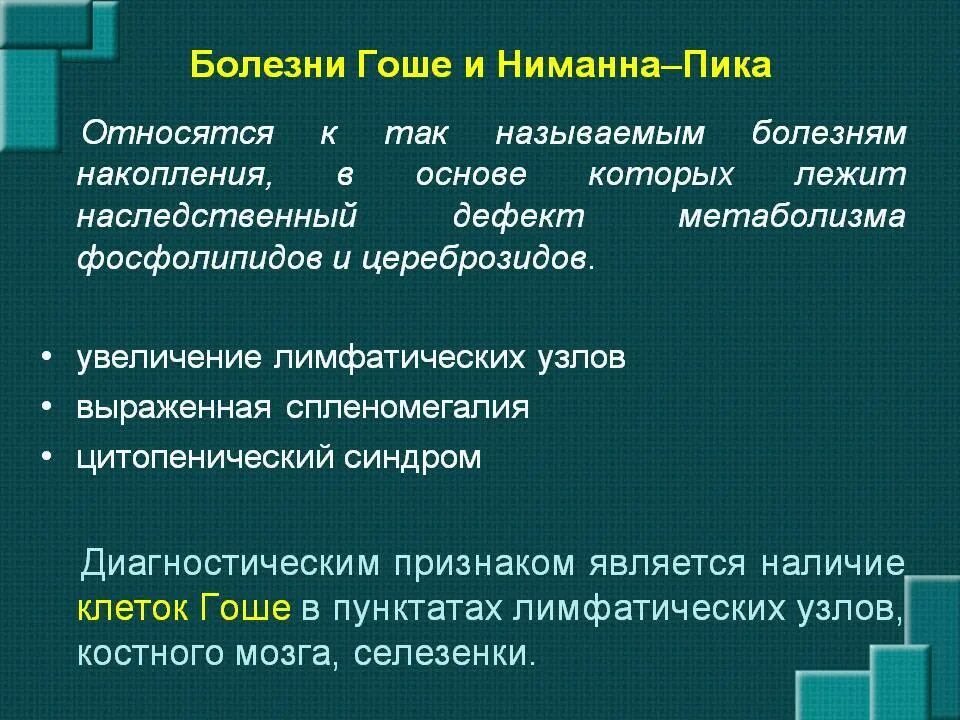 Болезни Гоше и Ниманна–Пика

Относятся к так называемым болезням накопления, в основе которых лежит наследственный дефект метаболизма фосфолипидов и цереброзидов.

• увеличение лимфатических узлов
• выраженная спленомегалия
• цитопенический синдром

Диагностическим признаком является наличие клеток Гоше в пунктатах лимфатических узлов, костного мозга, селезенки.